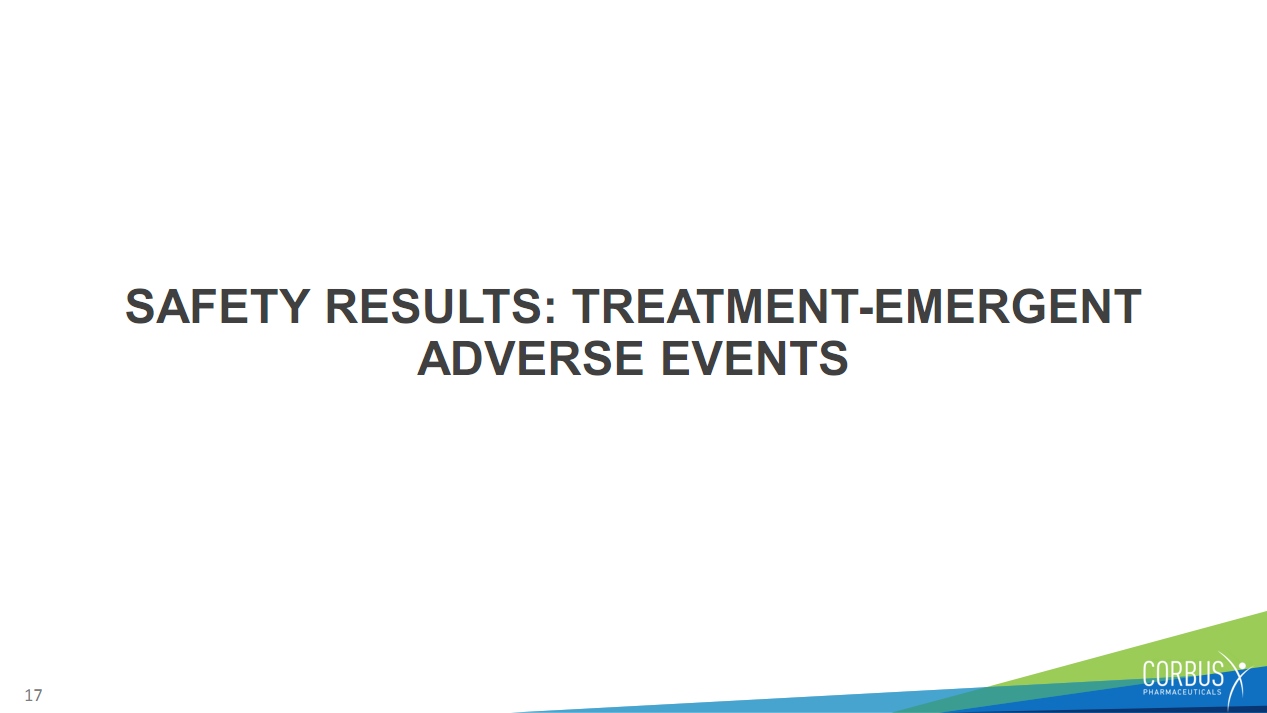 SAFETY RESULTS: TREATMENT-EMERGENT ADVERSE EVENTS

17

CORBUS
PHARMACEUTICALS